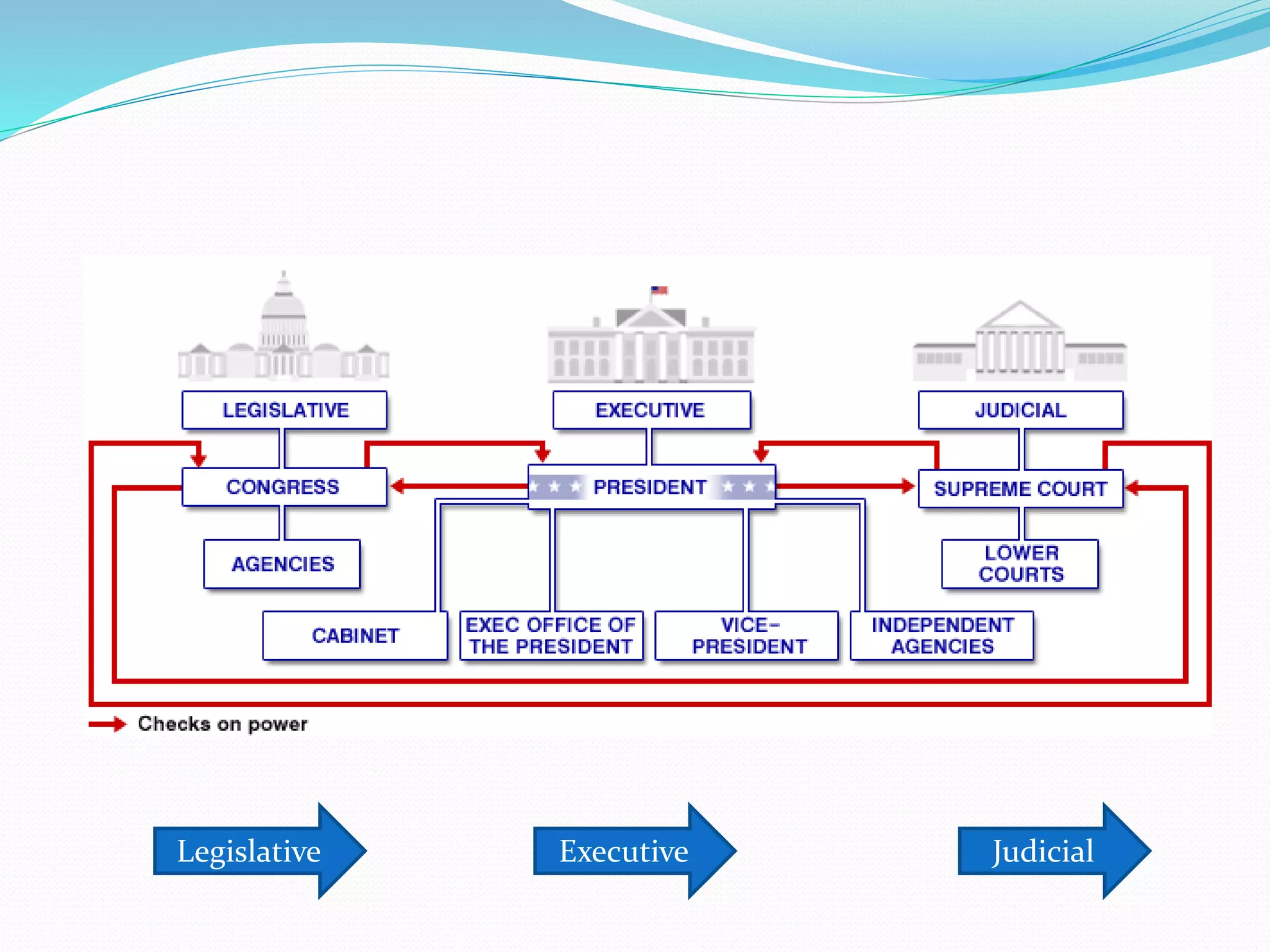 LEGISLATIVE

EXECUTIVE

JUDICIAL

CONGRESS

PRESIDENT

SUPREME COURT

AGENCIES

LOWER COURTS

CABINET

EXEC OFFICE OF THE PRESIDENT

VICE-PRESIDENT

INDEPENDENT AGENCIES

Checks on power

Legislative

Executive

Judicial